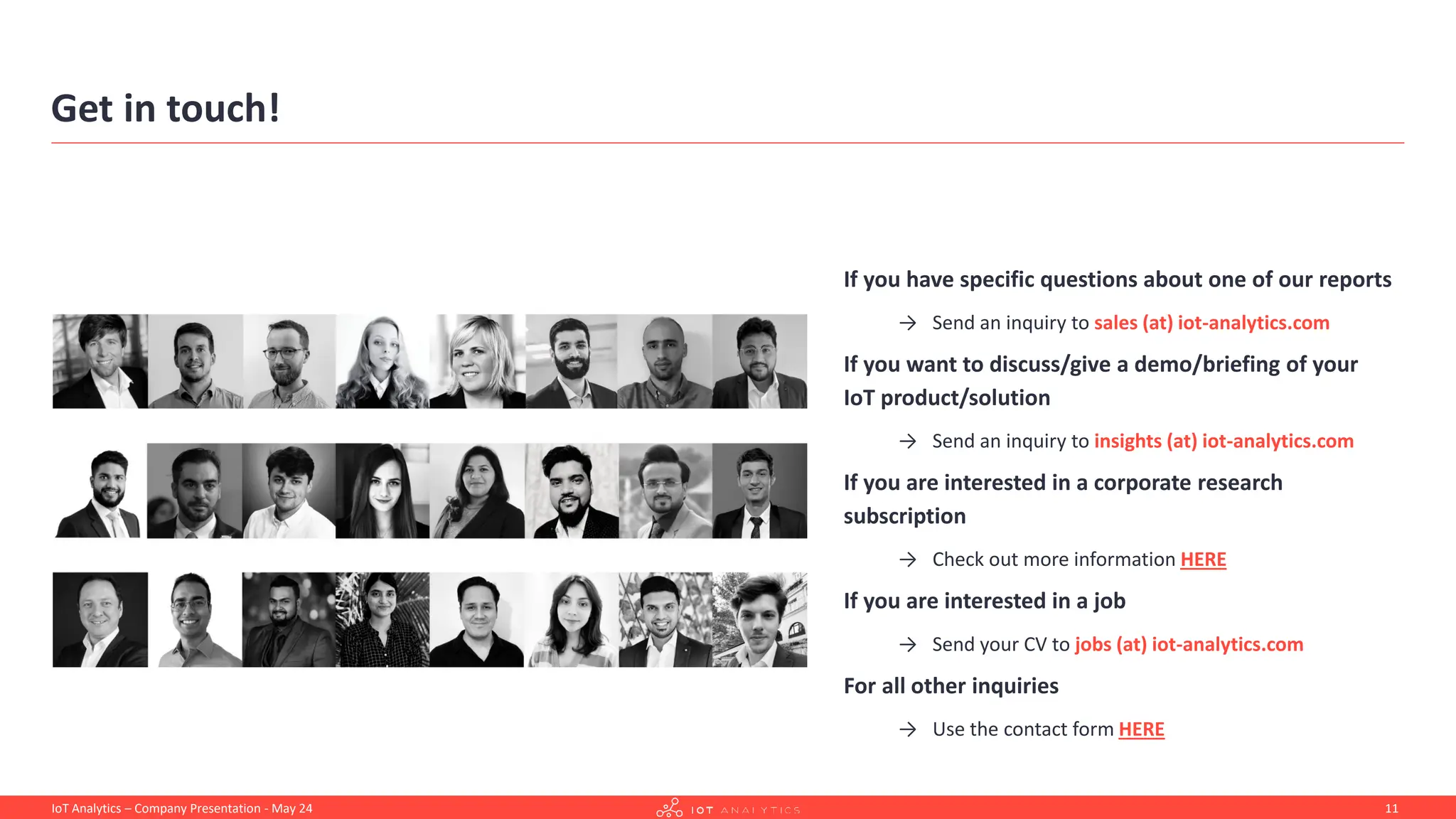 Get in touch!

If you have specific questions about one of our reports

→ Send an inquiry to sales (at) iot-analytics.com

If you want to discuss/give a demo/briefing of your IoT product/solution

→ Send an inquiry to insights (at) iot-analytics.com

If you are interested in a corporate research subscription

→ Check out more information HERE

If you are interested in a job

→ Send your CV to jobs (at) iot-analytics.com

For all other inquiries

→ Use the contact form HERE

IoT Analytics – Company Presentation - May 24

IOT ANALYTICS

11